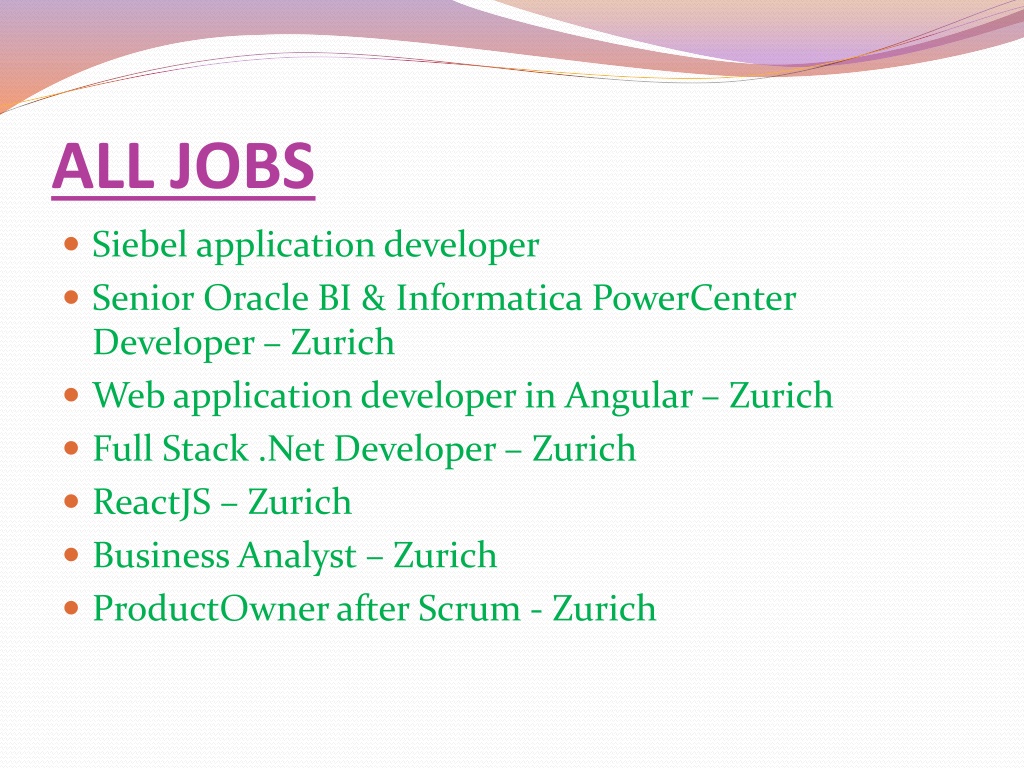 ALL JOBS

- Siebel application developer
- Senior Oracle BI & Informatica PowerCenter Developer – Zurich
- Web application developer in Angular – Zurich
- Full Stack .Net Developer – Zurich
- ReactJS – Zurich
- Business Analyst – Zurich
- ProductOwner after Scrum - Zurich